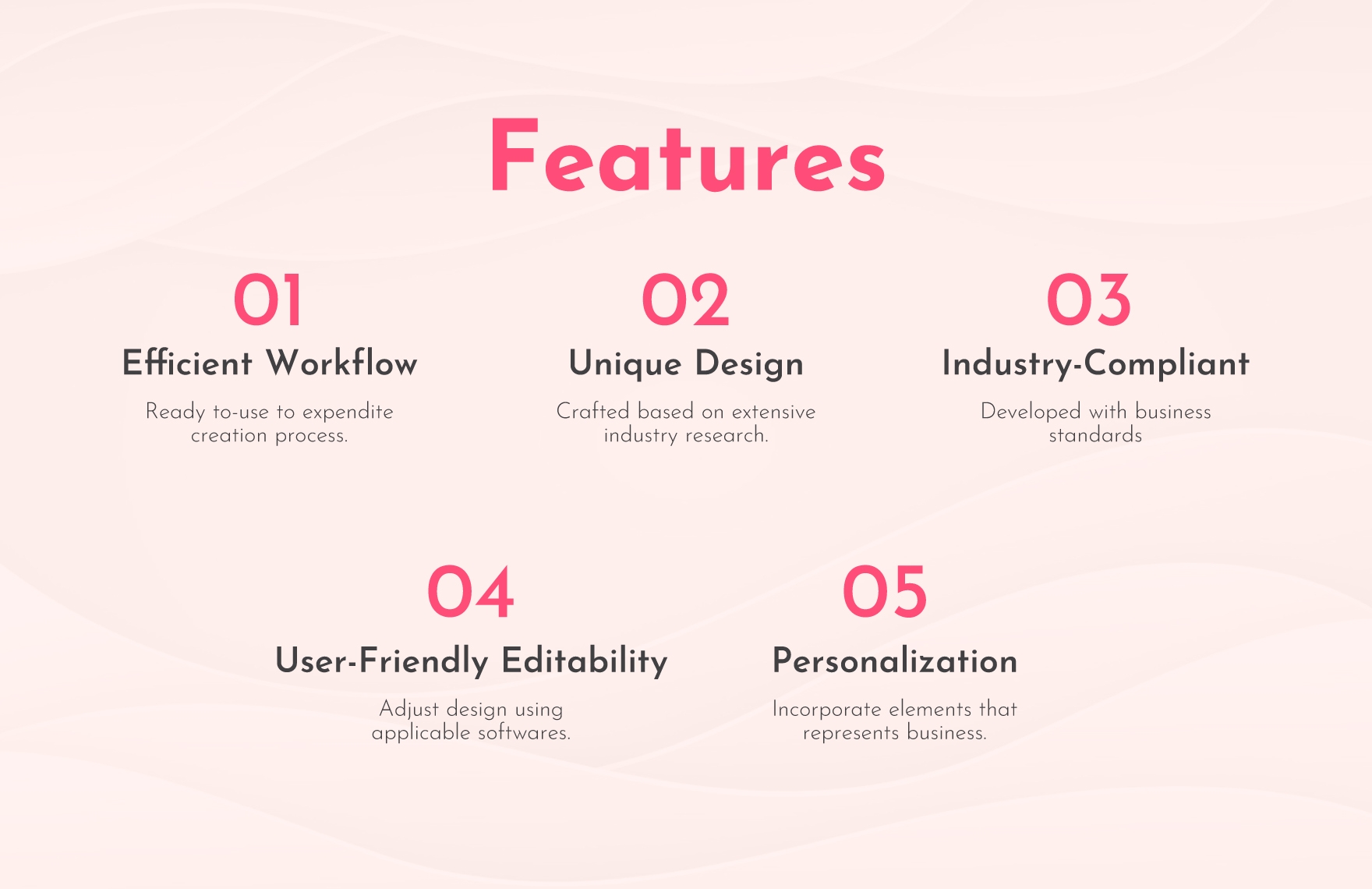 Features

01

Efficient Workflow

Ready to-use to expendite creation process.

02

Unique Design

Crafted based on extensive industry research.

03

Industry-Compliant

Developed with business standards

04

User-Friendly Editability

Adjust design using applicable softwares.

05

Personalization

Incorporate elements that represents business.